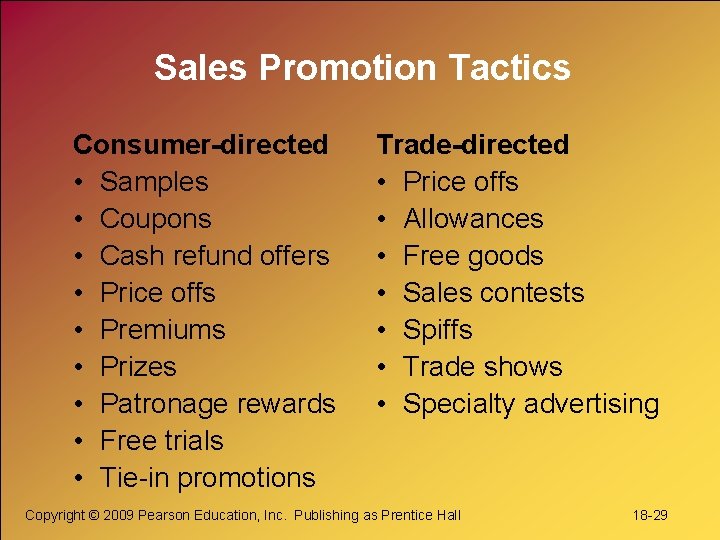 Sales Promotion Tactics

Consumer-directed
• Samples
• Coupons
• Cash refund offers
• Price offs
• Premiums
• Prizes
• Patronage rewards
• Free trials
• Tie-in promotions

Trade-directed
• Price offs
• Allowances
• Free goods
• Sales contests
• Spiffs
• Trade shows
• Specialty advertising

Copyright © 2009 Pearson Education, Inc. Publishing as Prentice Hall

18-29